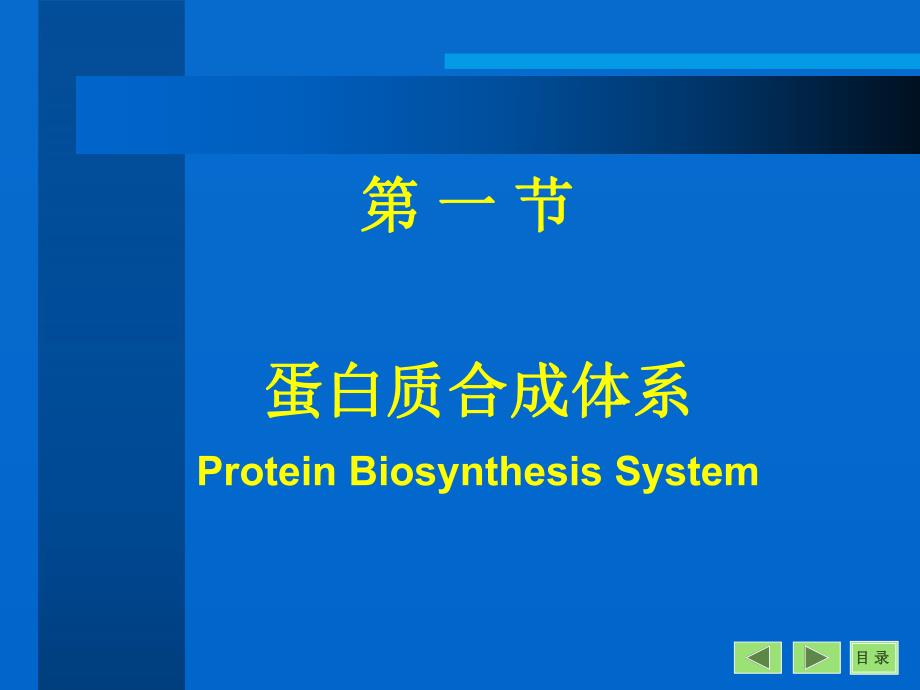 第 一 节

蛋白质合成体系

Protein Biosynthesis System

目 录